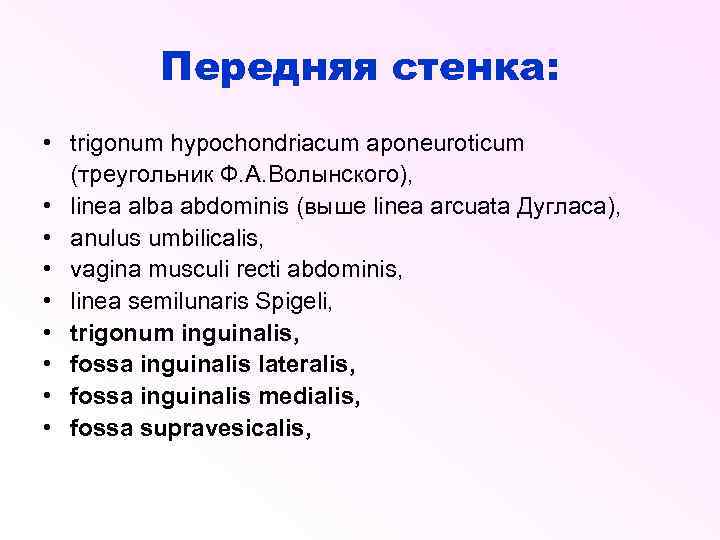 Передняя стенка:

• trigonum hypochondriacum aponeuroticum (треугольник Ф.А.Волынского),
• linea alba abdominis (выше linea arcuata Дугласа),
• anulus umbilicalis,
• vagina musculi recti abdominis,
• linea semilunaris Spigeli,
• trigonum inguinalis,
• fossa inguinalis lateralis,
• fossa inguinalis medialis,
• fossa supravesicalis,